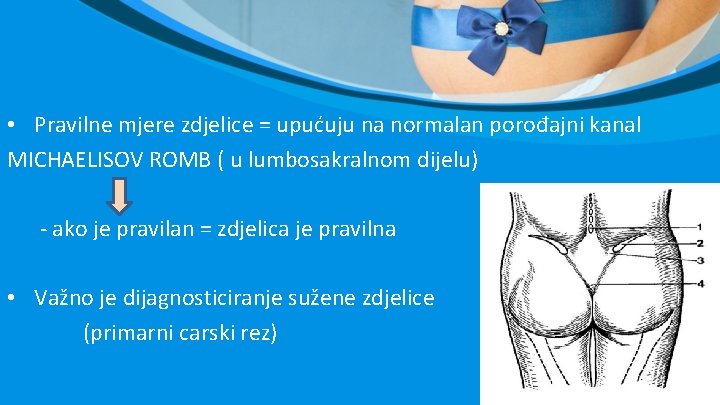 • Pravilne mjere zdjelice = upućuju na normalan porođajni kanal
MICHAELISOV ROMB ( u lumbosakralnom dijelu)

- ako je pravilan = zdjelica je pravilna

• Važno je dijagnosticiranje sužene zdjelice
(primarni carski rez)

1
2
3
4